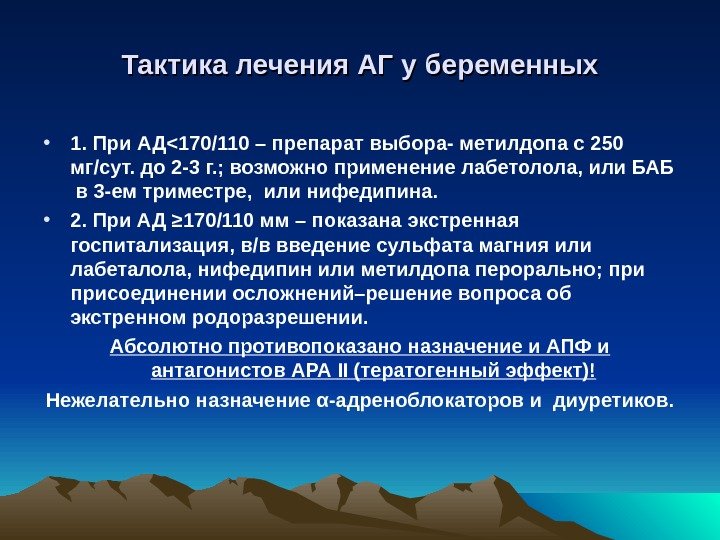 Тактика лечения АГ у беременных

• 1. При АД<170/110 – препарат выбора- метилдопа с 250 мг/сут. до 2-3 г.; возможно применение лабетолола, или БАБ в 3-ем триместре, или нифедипина.

• 2. При АД ≥170/110 мм – показана экстренная госпитализация, в/в введение сульфата магния или лабеталола, нифедипин или метилдопа перорально; при присоединении осложнений–решение вопроса об экстренном родоразрешении.

Абсолютно противопоказано назначение и АПФ и антагонистов АРА II (тератогенный эффект)!

Нежелательно назначение α-адреноблокаторов и диуретиков.